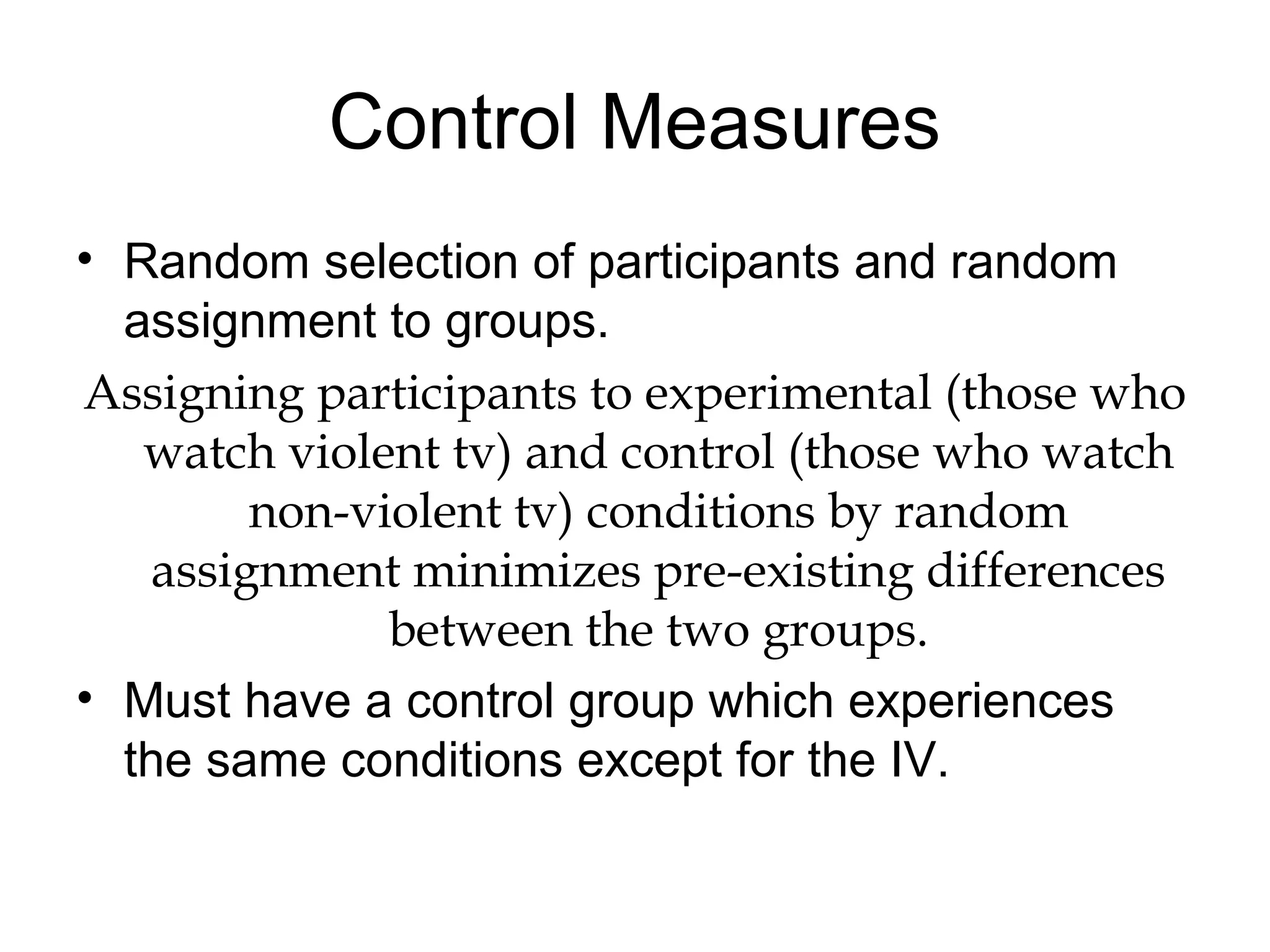 Control Measures

• Random selection of participants and random assignment to groups.

Assigning participants to experimental (those who watch violent tv) and control (those who watch non-violent tv) conditions by random assignment minimizes pre-existing differences between the two groups.

• Must have a control group which experiences the same conditions except for the IV.